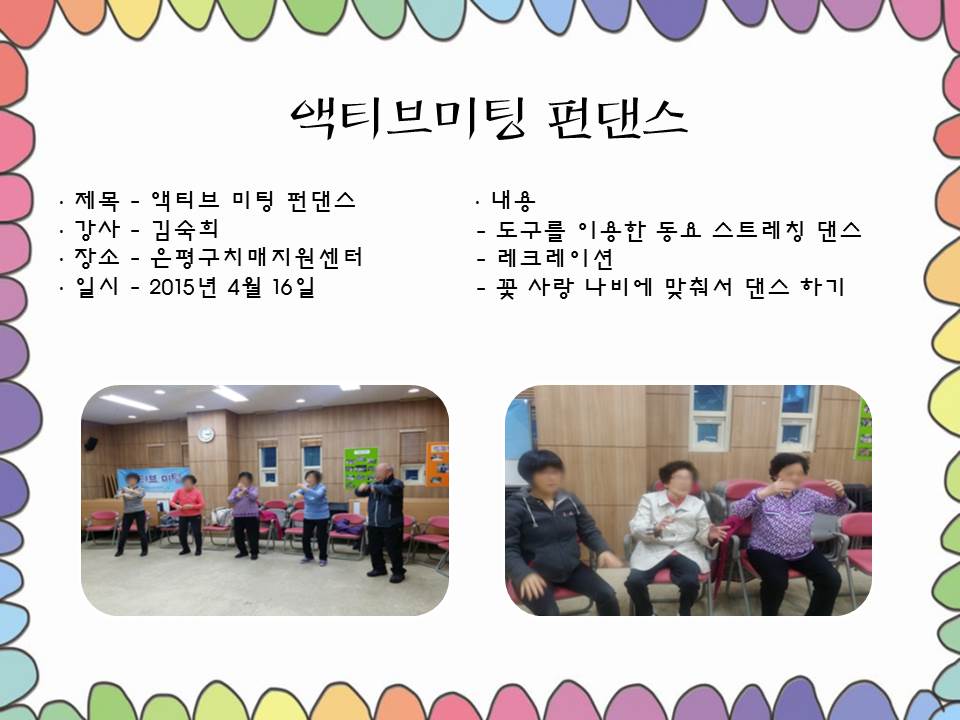 액티브미팅 펀댄스

· 제목 - 액티브 미팅 펀댄스
· 강사 - 김숙희
· 장소 - 은평구치매지원센터
· 일시 - 2015년 4월 16일

· 내용
- 도구를 이용한 동요 스트레칭 댄스
- 레크레이션
- 꽃 사랑 나비에 맞춰서 댄스 하기